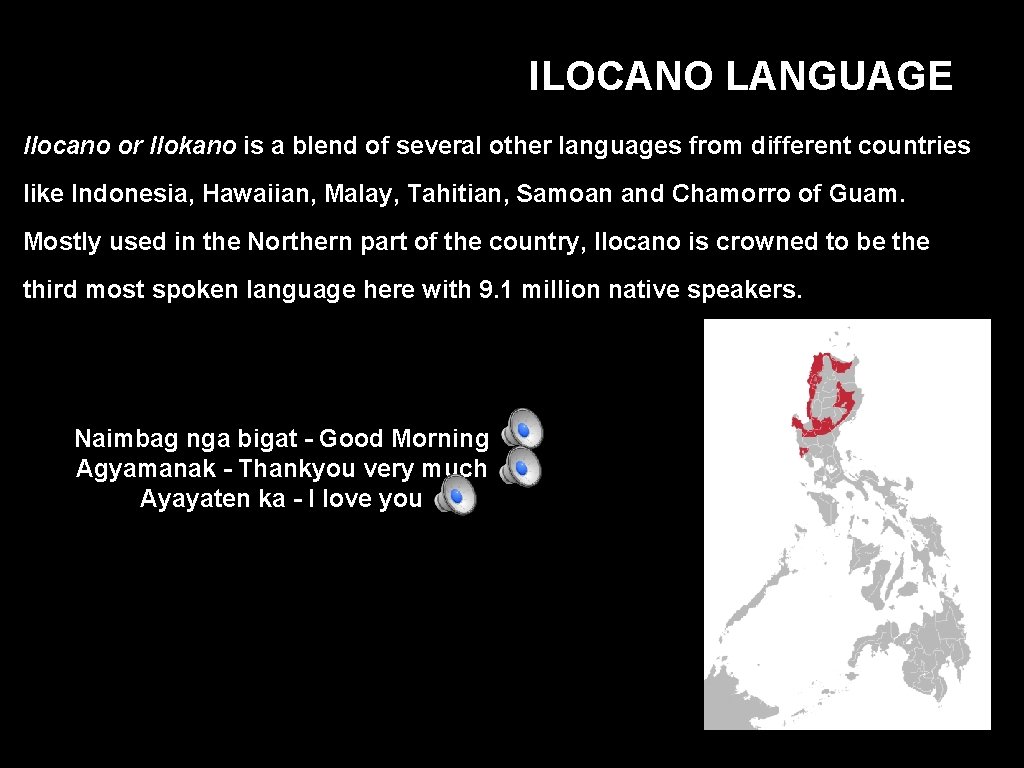 ILOCANO LANGUAGE

Ilocano or Ilokano is a blend of several other languages from different countries like Indonesia, Hawaiian, Malay, Tahitian, Samoan and Chamorro of Guam. Mostly used in the Northern part of the country, Ilocano is crowned to be the third most spoken language here with 9.1 million native speakers.

Naimbag nga bigat - Good Morning
Agyamanak - Thankyou very much
Ayayaten ka - I love you